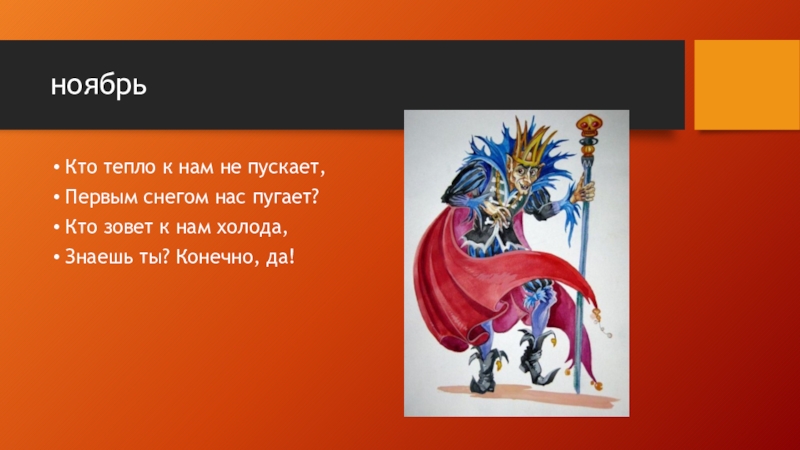 ноябрь

• Кто тепло к нам не пускает,
• Первым снегом нас пугает?
• Кто зовет к нам холода,
• Знаешь ты? Конечно, да!